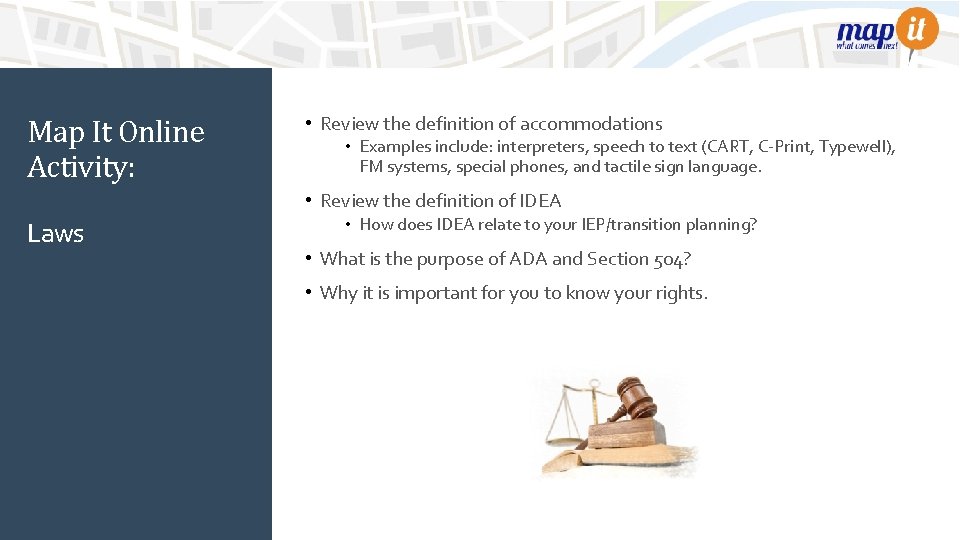 map it
what comes next

Map It Online Activity:

Laws

• Review the definition of accommodations
  • Examples include: interpreters, speech to text (CART, C-Print, Typewell), FM systems, special phones, and tactile sign language.

• Review the definition of IDEA
  • How does IDEA relate to your IEP/transition planning?

• What is the purpose of ADA and Section 504?

• Why it is important for you to know your rights.